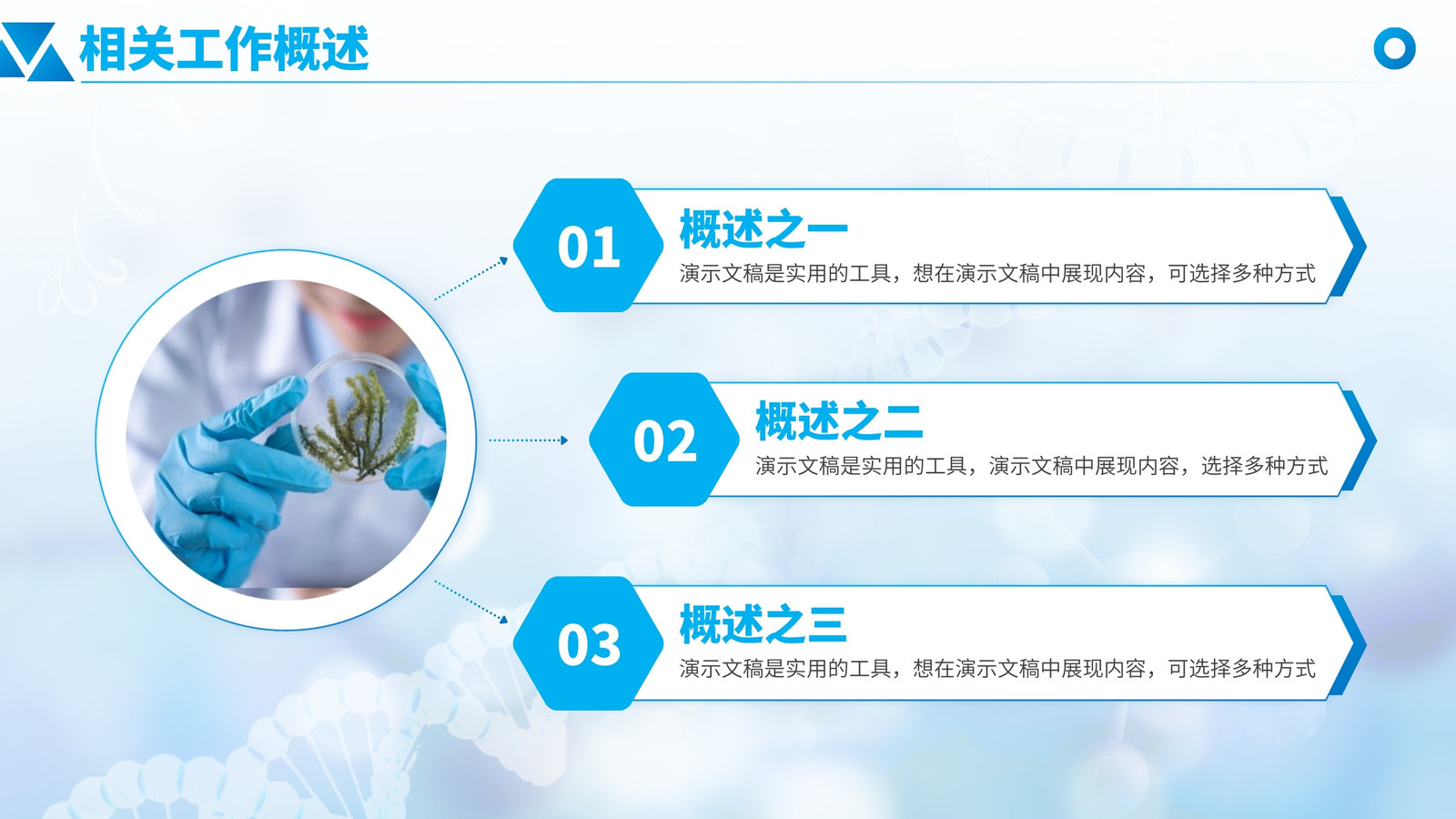 相关工作概述

01
概述之一
演示文稿是实用的工具，想在演示文稿中展现内容，可选择多种方式

02
概述之二
演示文稿是实用的工具，演示文稿中展现内容，选择多种方式

03
概述之三
演示文稿是实用的工具，想在演示文稿中展现内容，可选择多种方式